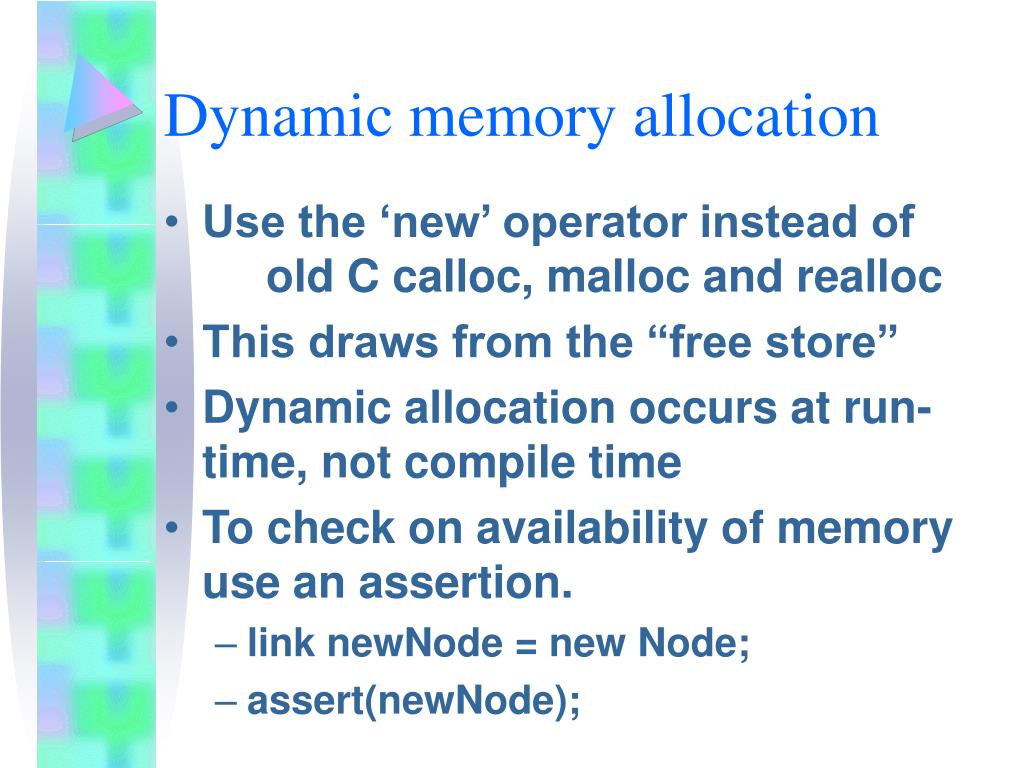 Dynamic memory allocation

• Use the ‘new’ operator instead of old C calloc, malloc and realloc
• This draws from the “free store”
• Dynamic allocation occurs at run-time, not compile time
• To check on availability of memory use an assertion.
– link newNode = new Node;
– assert(newNode);